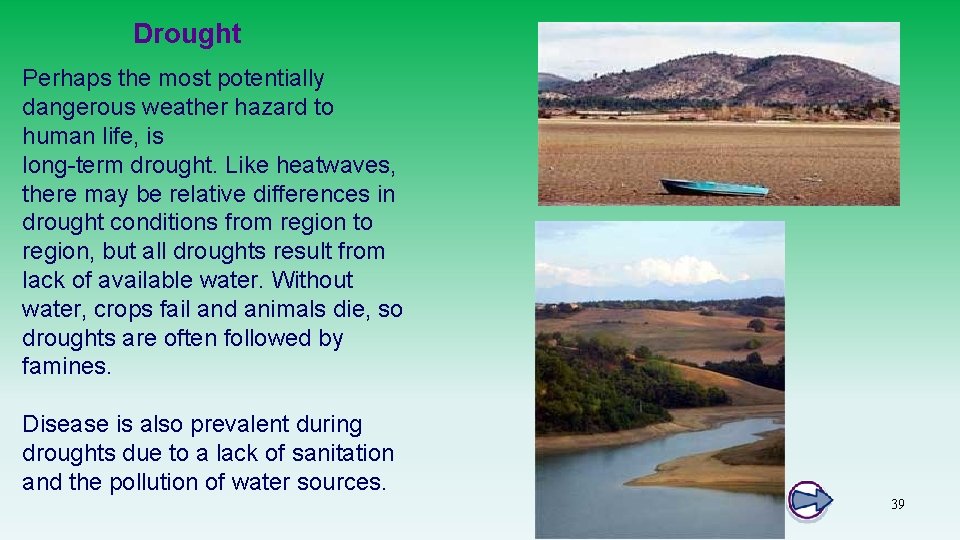 Drought

Perhaps the most potentially dangerous weather hazard to human life, is long-term drought. Like heatwaves, there may be relative differences in drought conditions from region to region, but all droughts result from lack of available water. Without water, crops fail and animals die, so droughts are often followed by famines.

Disease is also prevalent during droughts due to a lack of sanitation and the pollution of water sources.

39